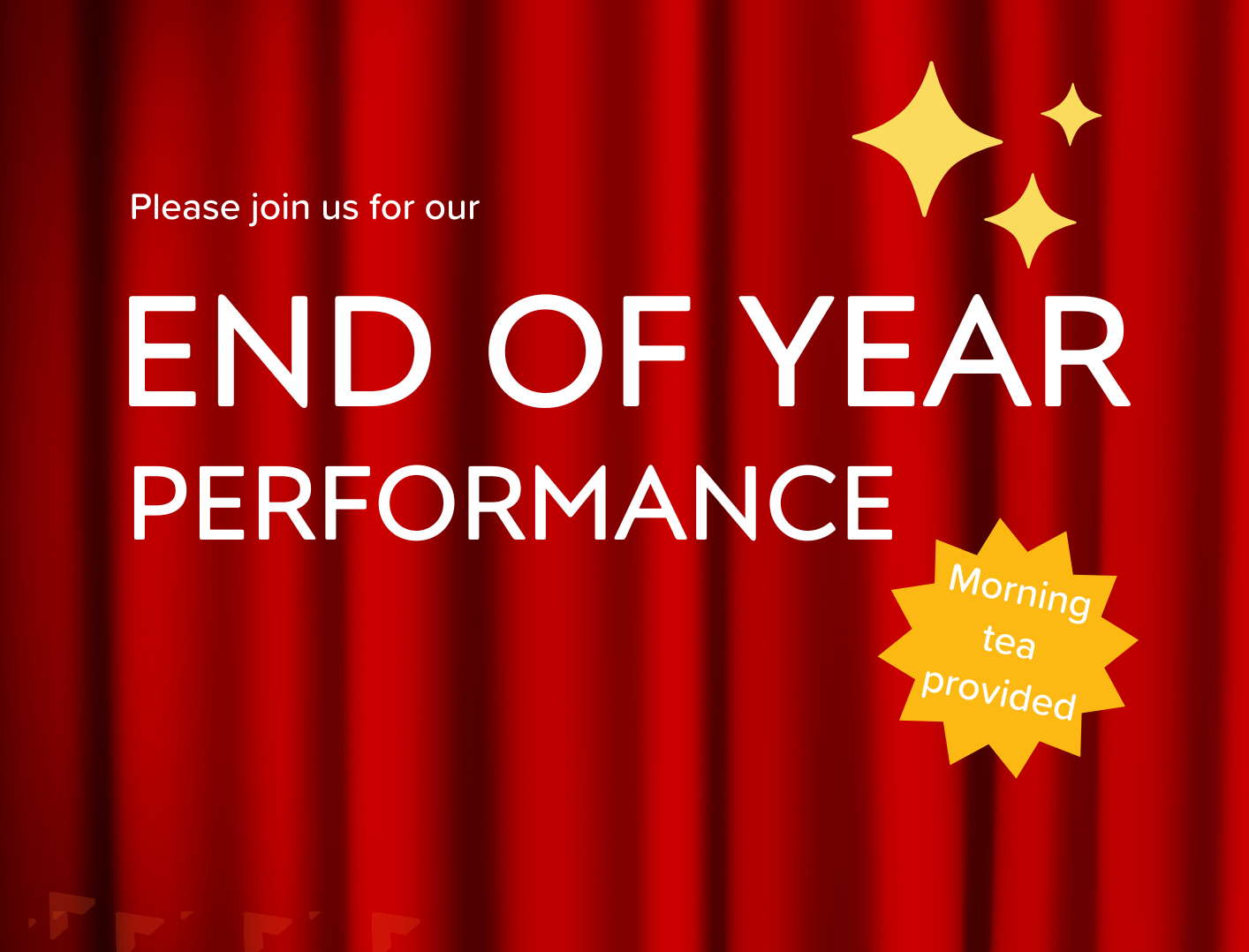 Please join us for our

END OF YEAR

PERFORMANCE

Morning tea provided